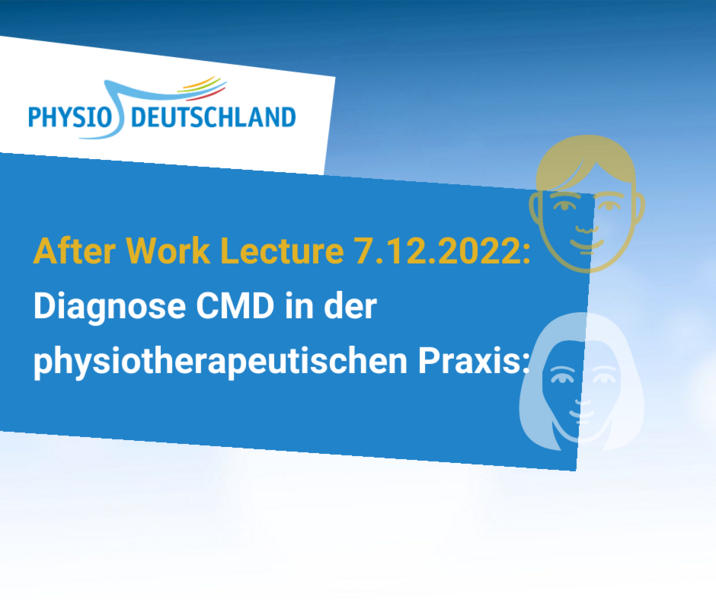 PHYSIO DEUTSCHLAND

After Work Lecture 7.12.2022:
Diagnose CMD in der physiotherapeutischen Praxis: